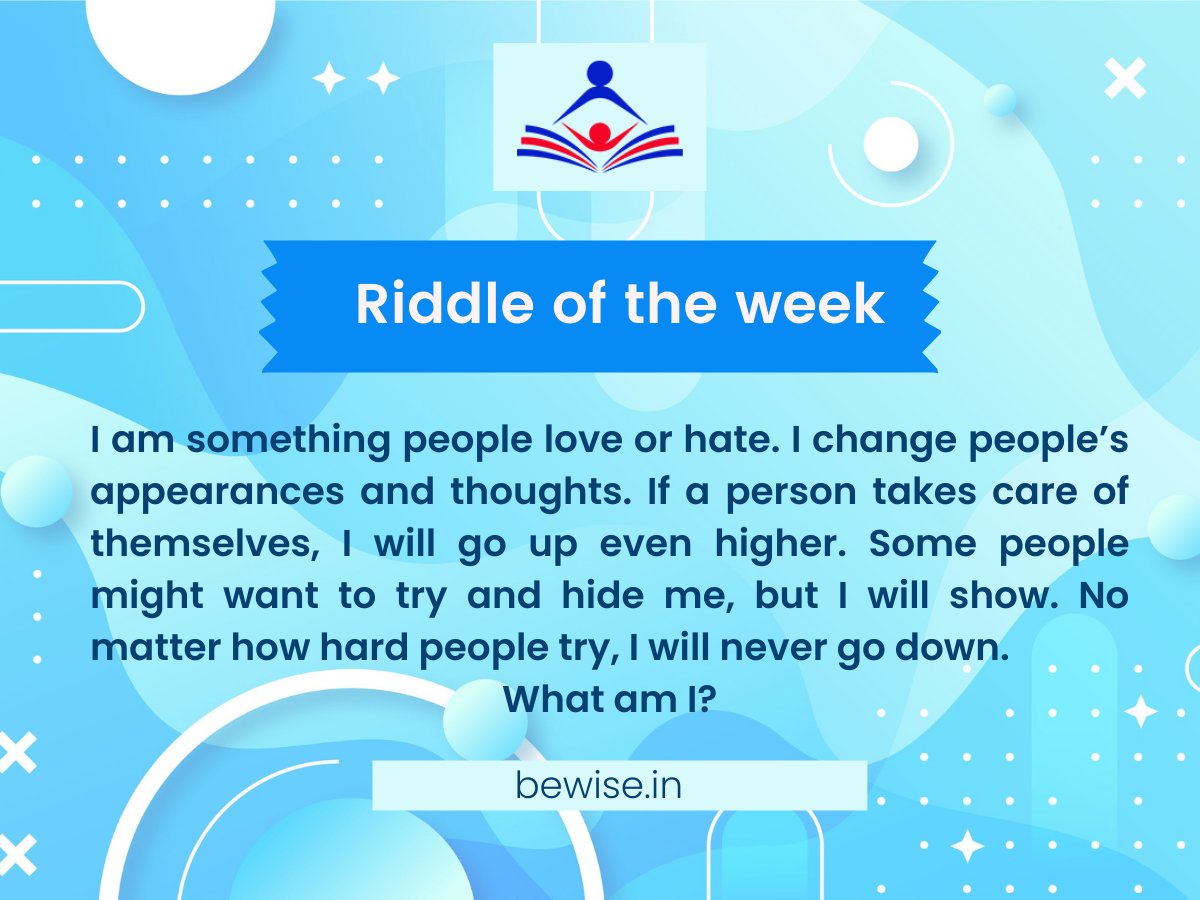 Riddle of the week

I am something people love or hate. I change people’s appearances and thoughts. If a person takes care of themselves, I will go up even higher. Some people might want to try and hide me, but I will show. No matter how hard people try, I will never go down.

What am I?

bewise.in